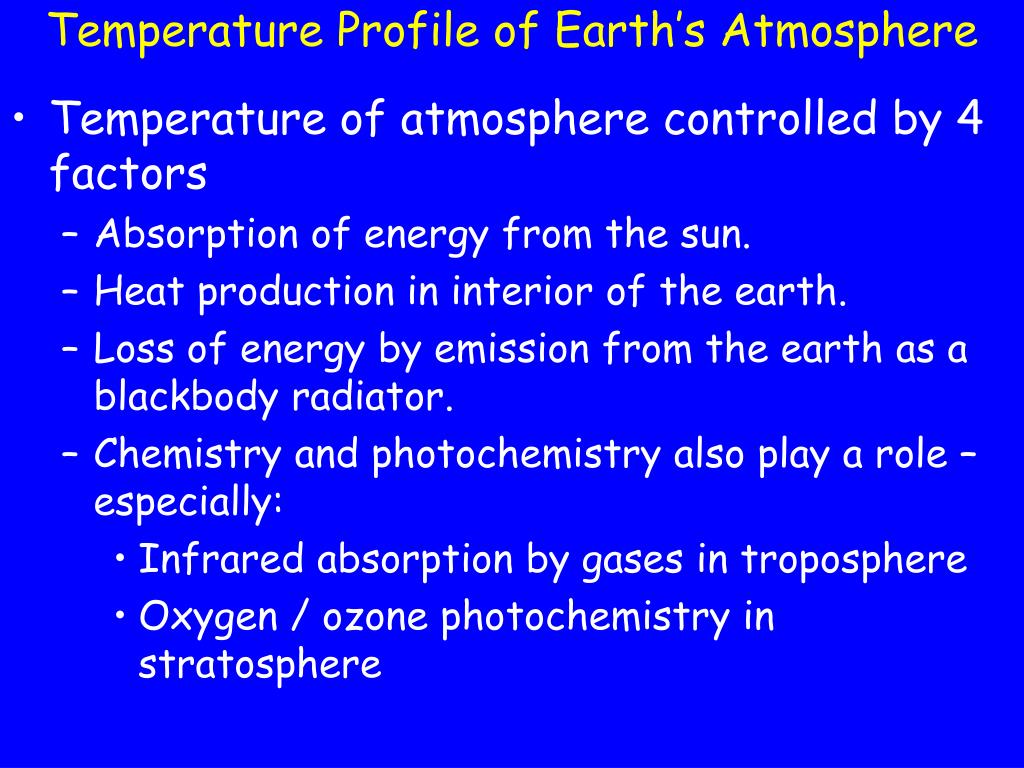 Temperature Profile of Earth's Atmosphere

• Temperature of atmosphere controlled by 4 factors
– Absorption of energy from the sun.
– Heat production in interior of the earth.
– Loss of energy by emission from the earth as a blackbody radiator.
– Chemistry and photochemistry also play a role – especially:
• Infrared absorption by gases in troposphere
• Oxygen / ozone photochemistry in stratosphere